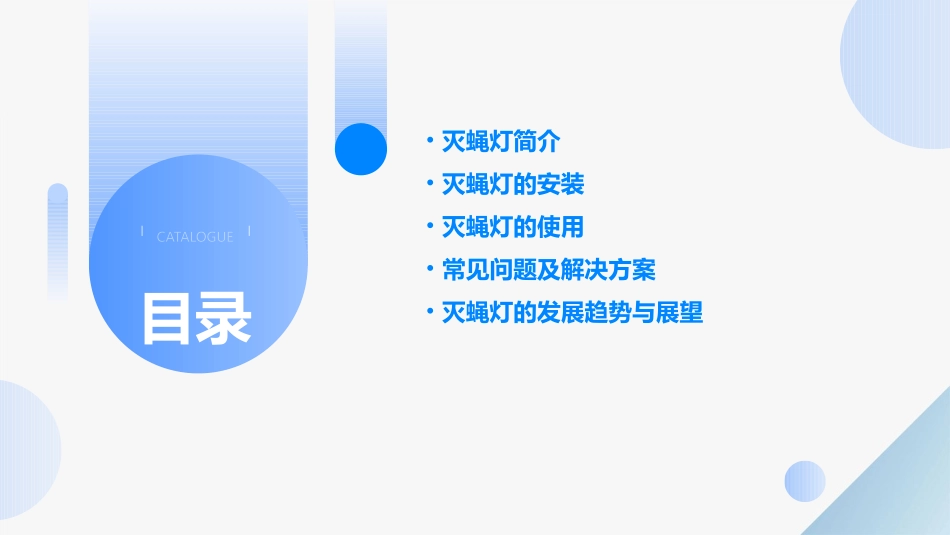 CATALOGUE

目录

• 灭蝇灯简介
• 灭蝇灯的安装
• 灭蝇灯的使用
• 常见问题及解决方案
• 灭蝇灯的发展趋势与展望